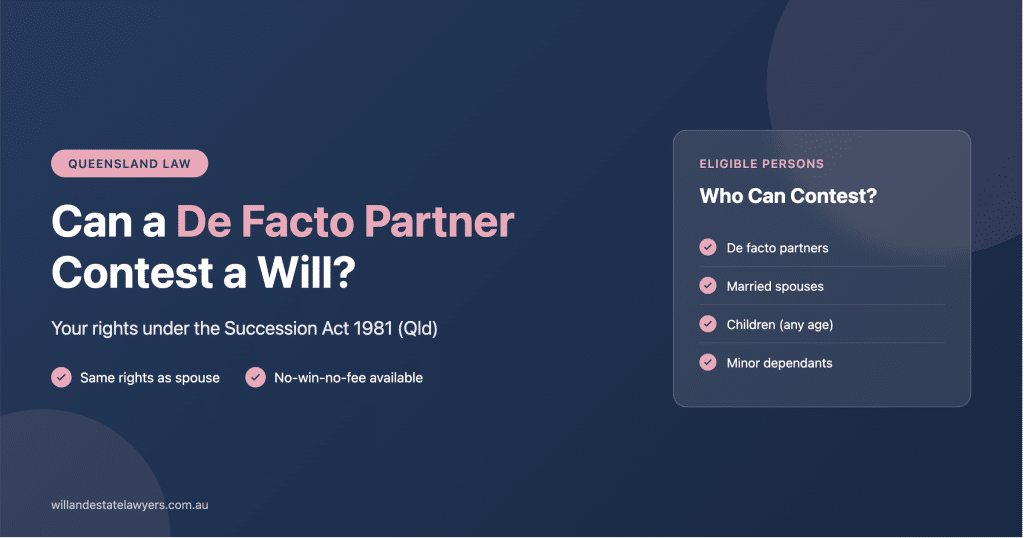 QUEENSLAND LAW

Can a De Facto Partner Contest a Will?

Your rights under the Succession Act 1981 (Qld)

Same rights as spouse

No-win-no-fee available

ELIGIBLE PERSONS

Who Can Contest?

De facto partners

Married spouses

Children (any age)

Minor dependants

willandestatelawyers.com.au